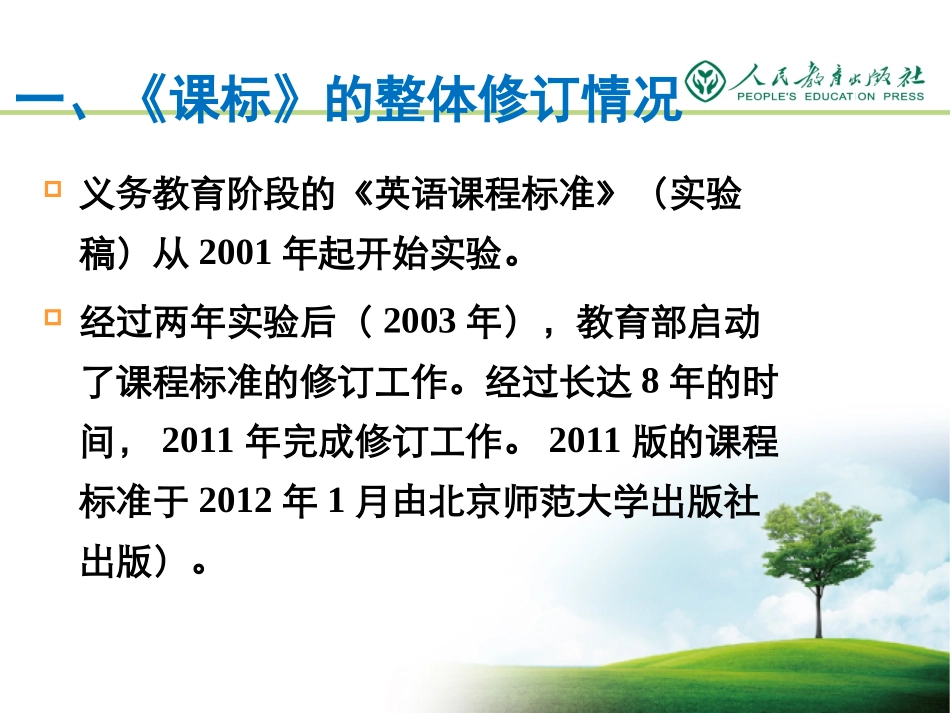 一、《课标》的整体修订情况

人民教育出版社
PEOPLE'S EDUCATION PRESS

义务教育阶段的《英语课程标准》（实验稿）从 2001 年起开始实验。

经过两年实验后（ 2003 年），教育部启动了课程标准的修订工作。经过长达 8 年的时间， 2011 年完成修订工作。 2011 版的课程标准于 2012 年 1 月由北京师范大学出版社出版）。